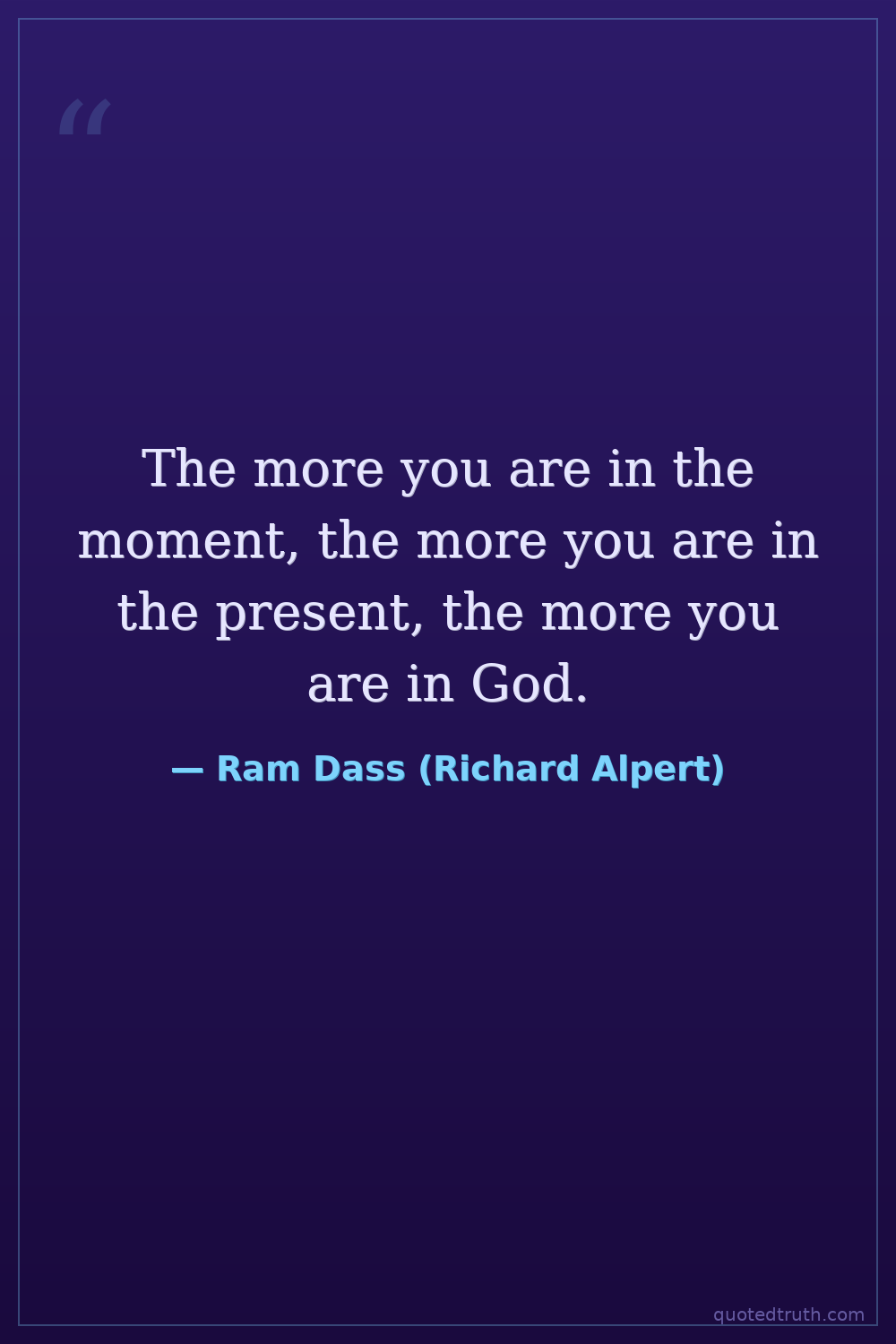 “

The more you are in the moment, the more you are in the present, the more you are in God.

— Ram Dass (Richard Alpert)

quotedtruth.com